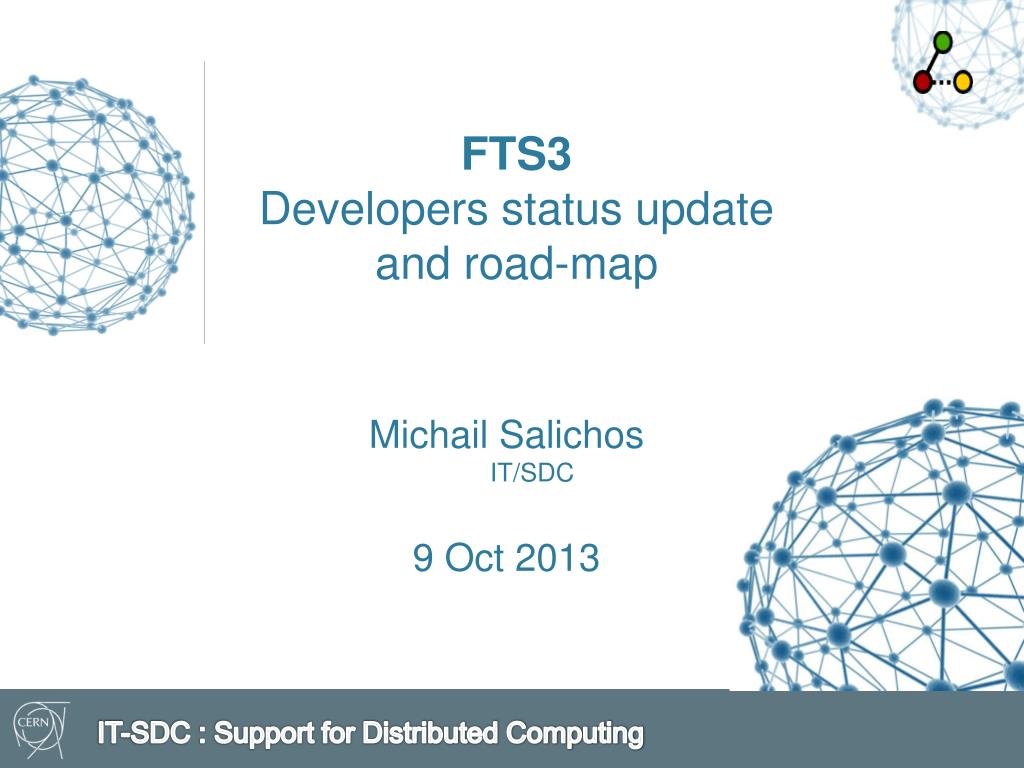 FTS3
Developers status update and road-map

Michail Salichos
IT/SDC

9 Oct 2013

CERN

IT-SDC : Support for Distributed Computing